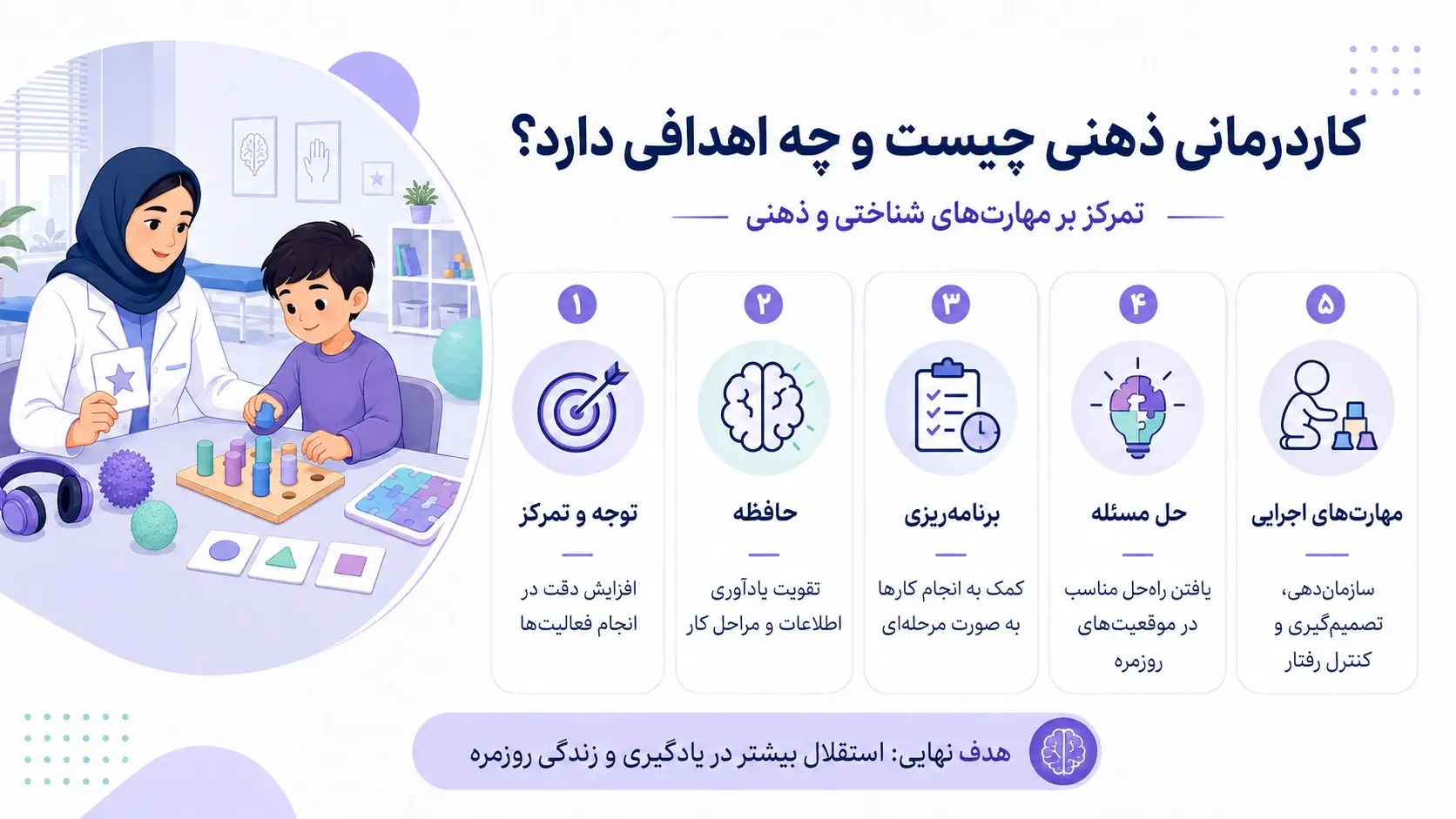 کاردرمانی ذهنی چیست و چه اهدافی دارد؟

تمرکز بر مهارت‌های شناختی و ذهنی

۱
توجه و تمرکز
افزایش دقت در انجام فعالیت‌ها

۲
حافظه
تقویت یادآوری اطلاعات و مراحل کار

۳
برنامه‌ریزی
کمک به انجام کارها به صورت مرحله‌ای

۴
حل مسئله
یافتن راه‌حل مناسب در موقعیت‌های روزمره

۵
مهارت‌های اجرایی
سازمان‌دهی، تصمیم‌گیری و کنترل رفتار

هدف نهایی: استقلال بیشتر در یادگیری و زندگی روزمره